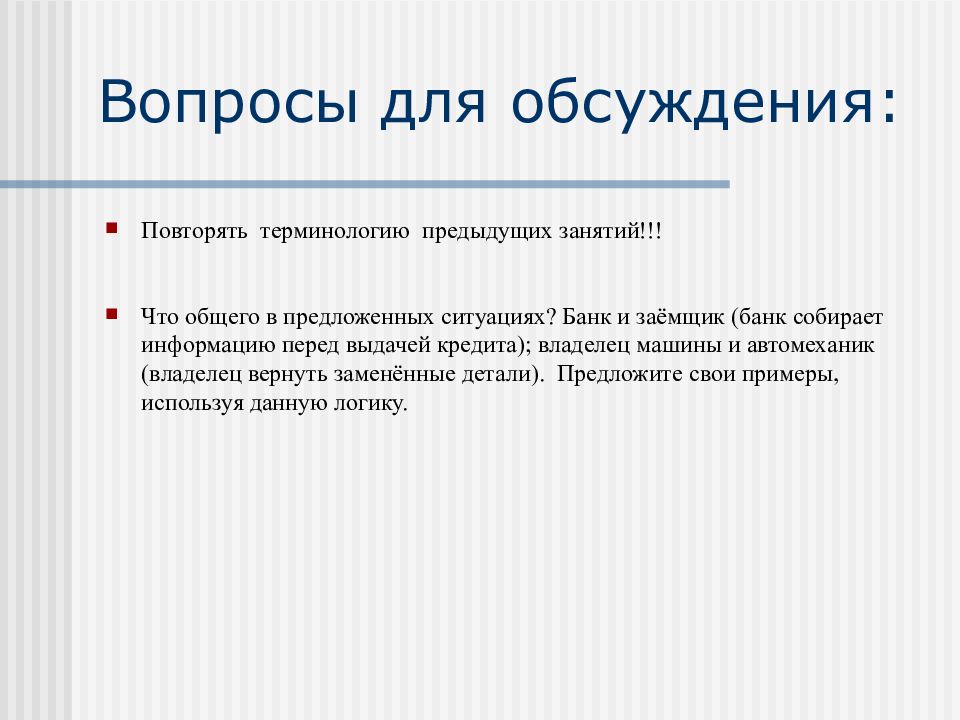 Вопросы для обсуждения:

Повторять терминологию предыдущих занятий!!!

Что общего в предложенных ситуациях? Банк и заёмщик (банк собирает информацию перед выдачей кредита); владелец машины и автомеханик (владелец вернуть заменённые детали). Предложите свои примеры, используя данную логику.